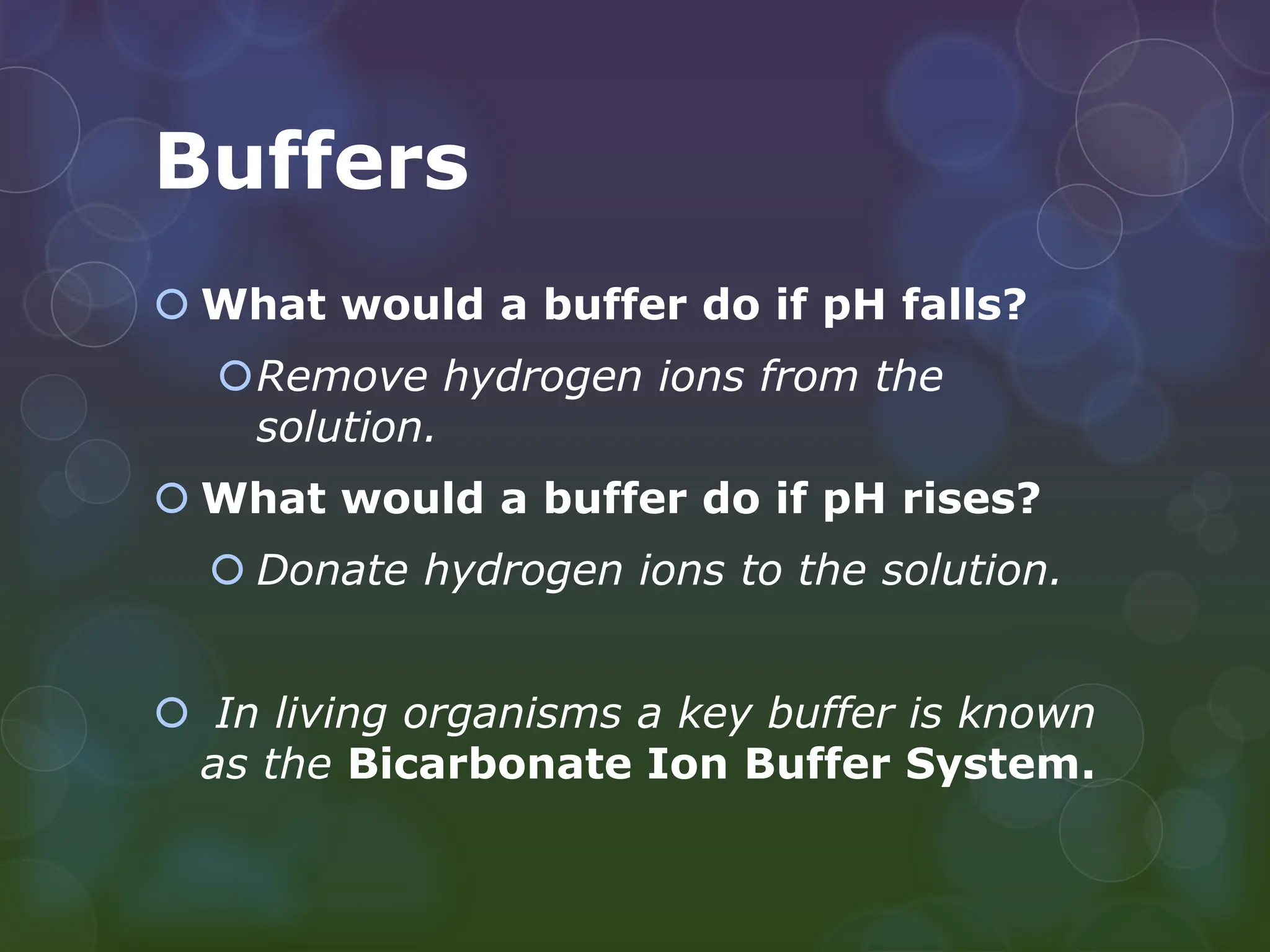 Buffers

What would a buffer do if pH falls?

Remove hydrogen ions from the solution.

What would a buffer do if pH rises?

Donate hydrogen ions to the solution.

In living organisms a key buffer is known as the Bicarbonate Ion Buffer System.